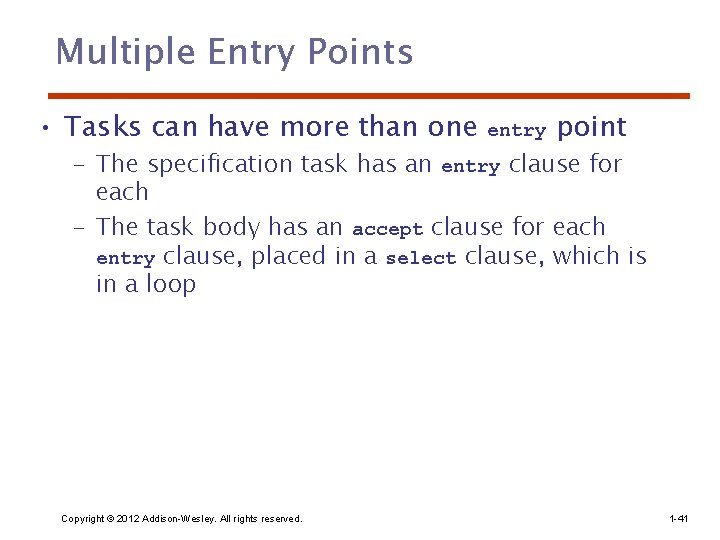 Multiple Entry Points

• Tasks can have more than one entry point
– The specification task has an entry clause for each
– The task body has an accept clause for each entry clause, placed in a select clause, which is in a loop

Copyright © 2012 Addison-Wesley. All rights reserved.

1-41